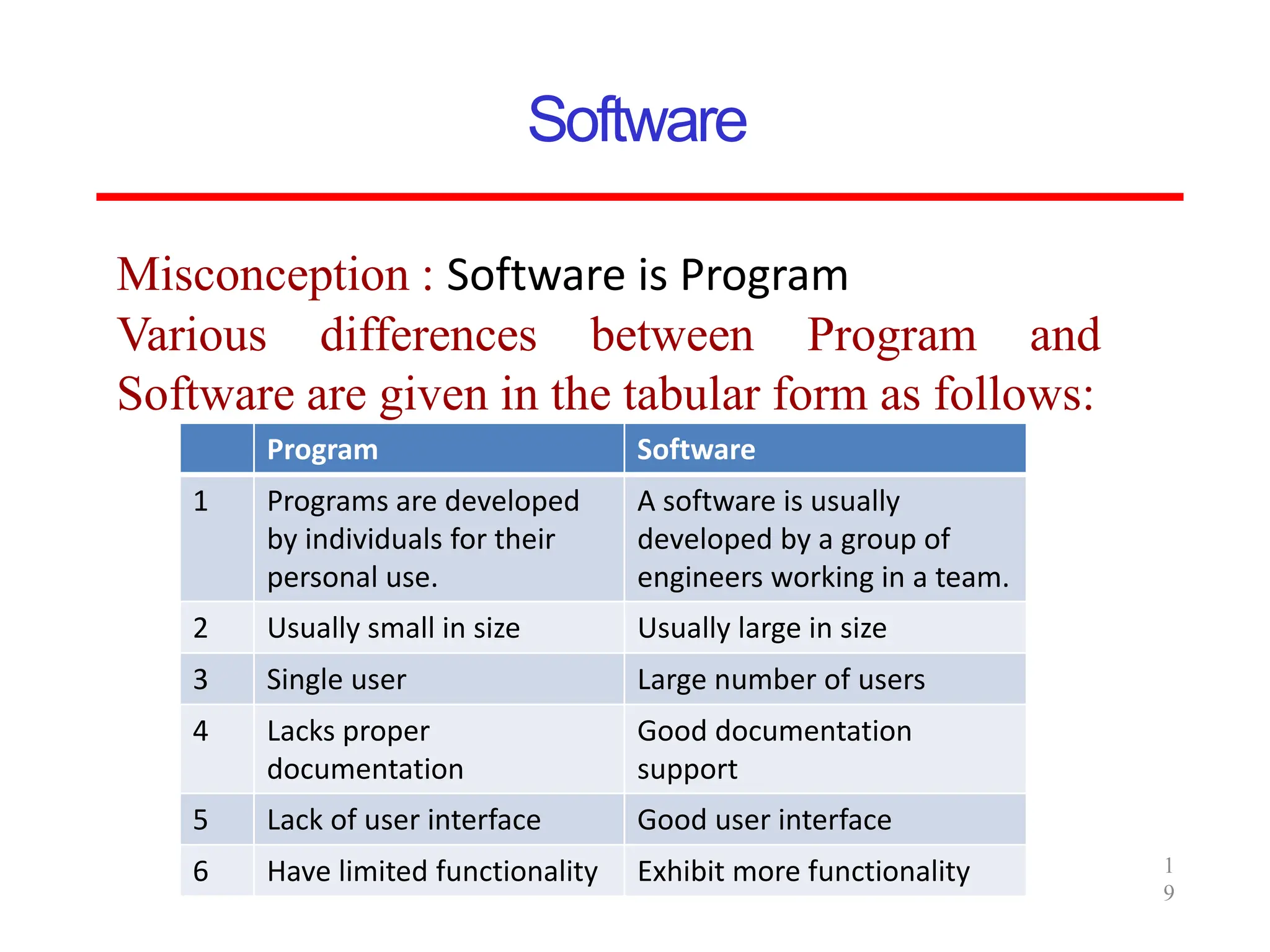 Software

Misconception : Software is Program

Various differences between Program and Software are given in the tabular form as follows:

| | Program | Software |
|---|---|---|
| 1 | Programs are developed by individuals for their personal use. | A software is usually developed by a group of engineers working in a team. |
| 2 | Usually small in size | Usually large in size |
| 3 | Single user | Large number of users |
| 4 | Lacks proper documentation | Good documentation support |
| 5 | Lack of user interface | Good user interface |
| 6 | Have limited functionality | Exhibit more functionality |

19